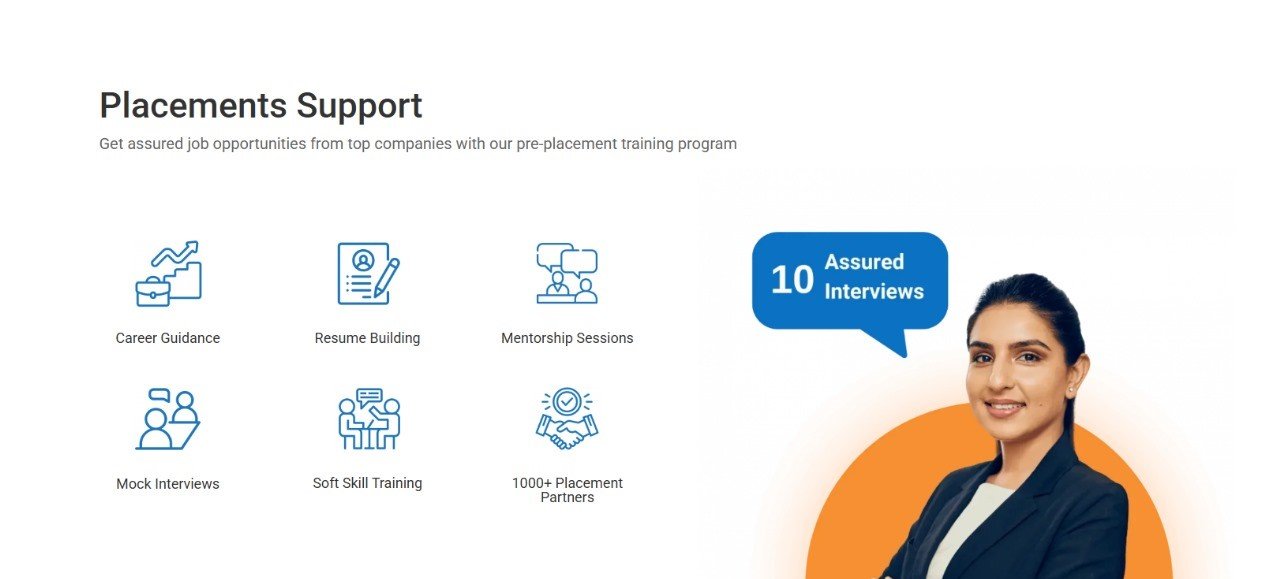 Placements Support

Get assured job opportunities from top companies with our pre-placement training program

Career Guidance

Resume Building

Mentorship Sessions

Mock Interviews

Soft Skill Training

1000+ Placement Partners

10 Assured Interviews